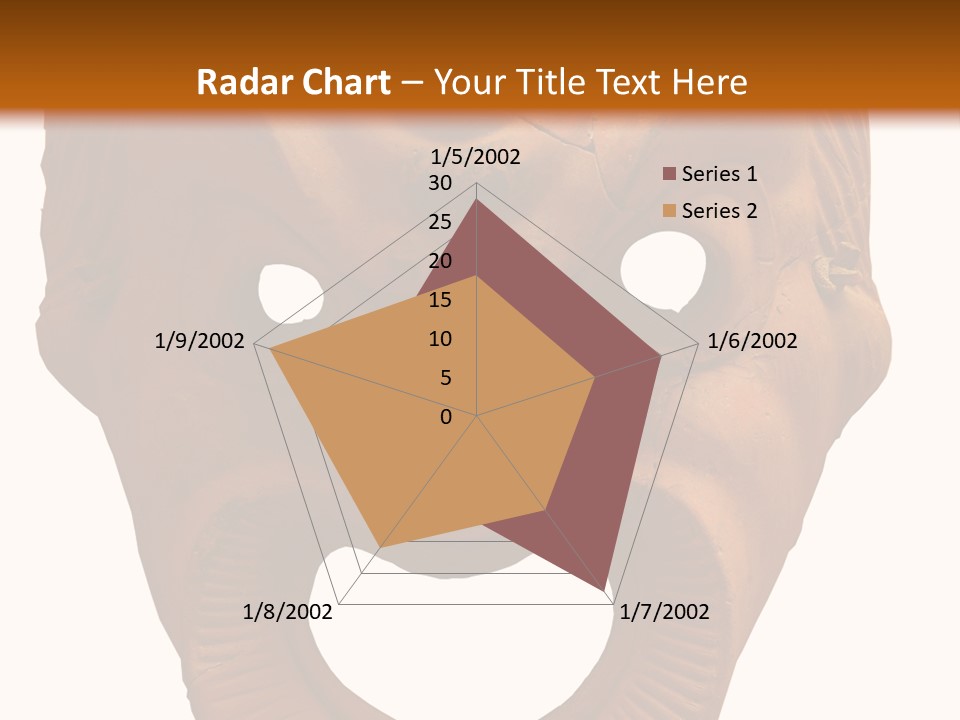 Radar Chart – Your Title Text Here

1/5/2002
30
25
20
15
10
5
0
1/6/2002
1/7/2002
1/8/2002
1/9/2002

Series 1
Series 2